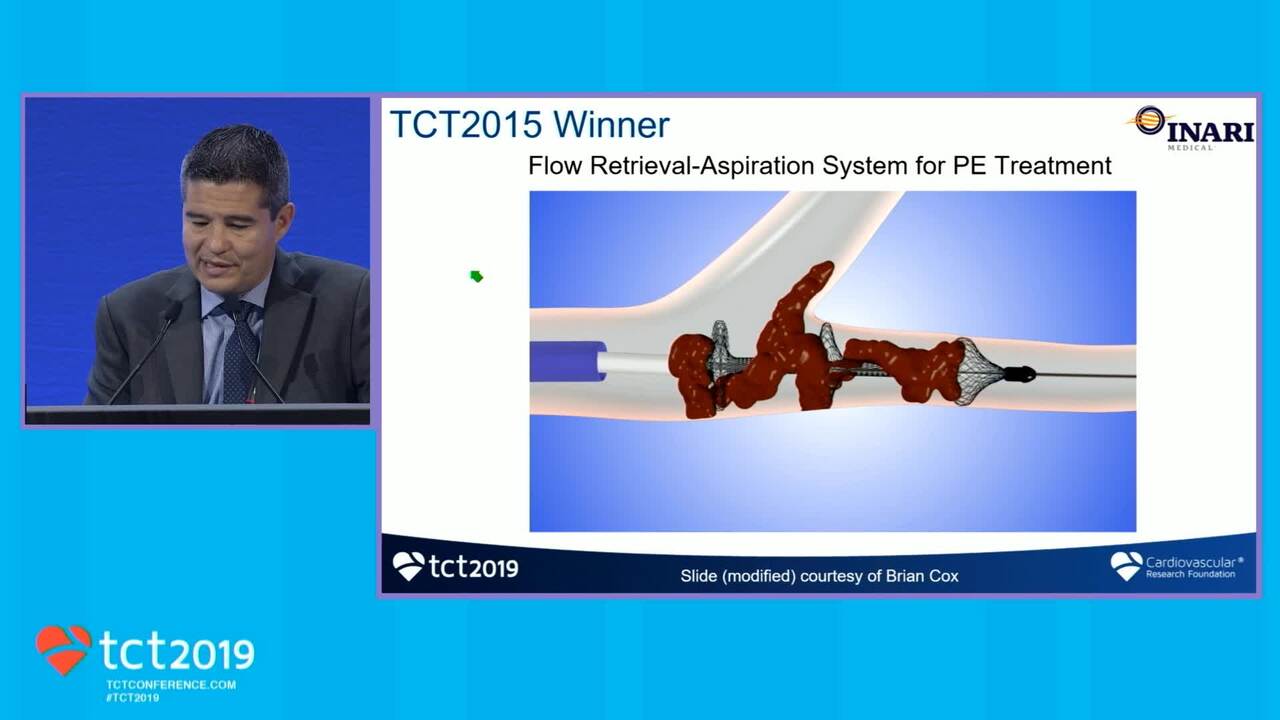 TCT2015 Winner

INARI MEDICAL

Flow Retrieval-Aspiration System for PE Treatment

tct2019

Slide (modified) courtesy of Brian Cox

Cardiovascular® Research Foundation

tct2019
TCTCONFERENCE.COM
#TCT2019